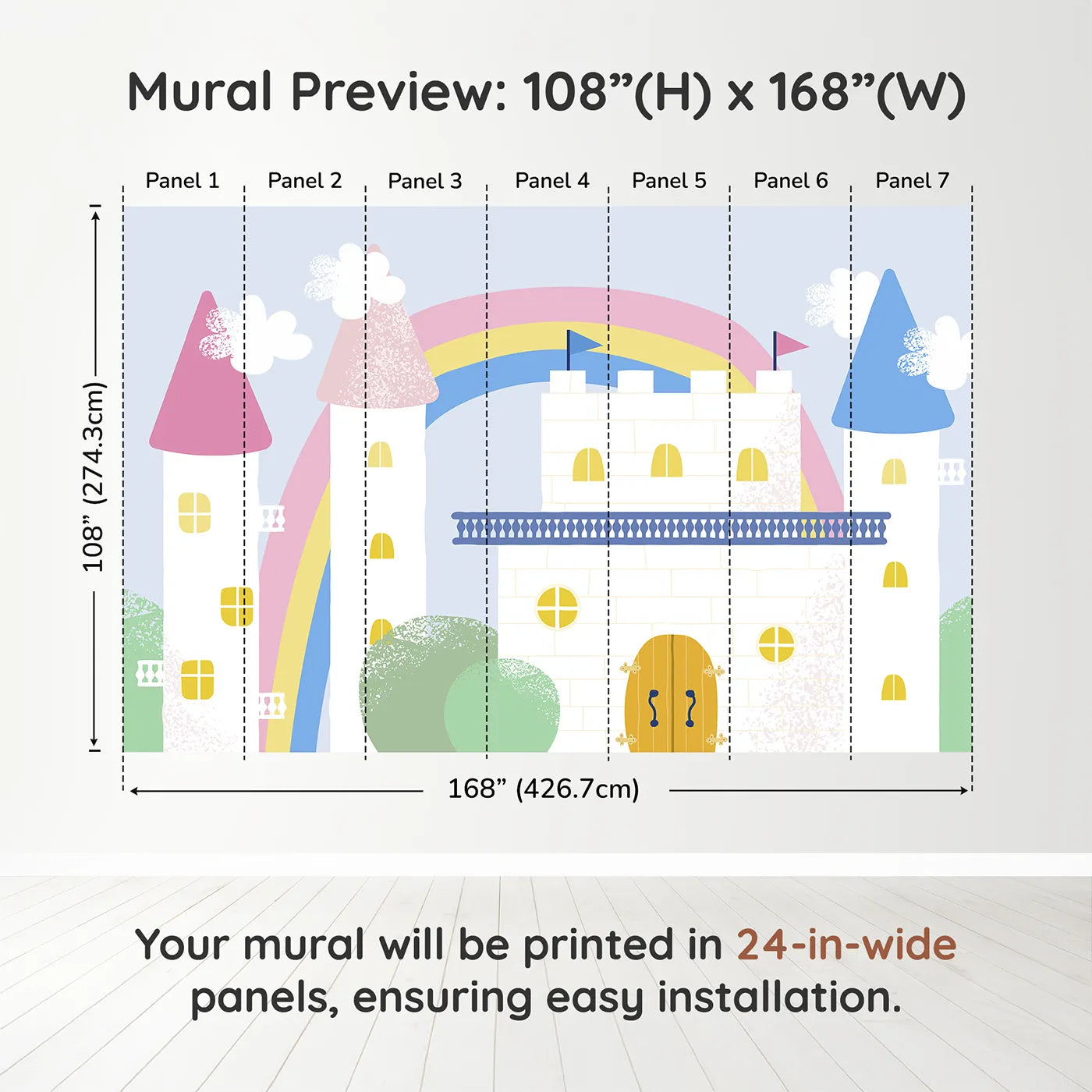 Mural Preview: 108”(H) x 168”(W)

Panel 1 Panel 2 Panel 3 Panel 4 Panel 5 Panel 6 Panel 7

108” (274.3cm)

168” (426.7cm)

Your mural will be printed in 24-in-wide panels, ensuring easy installation.